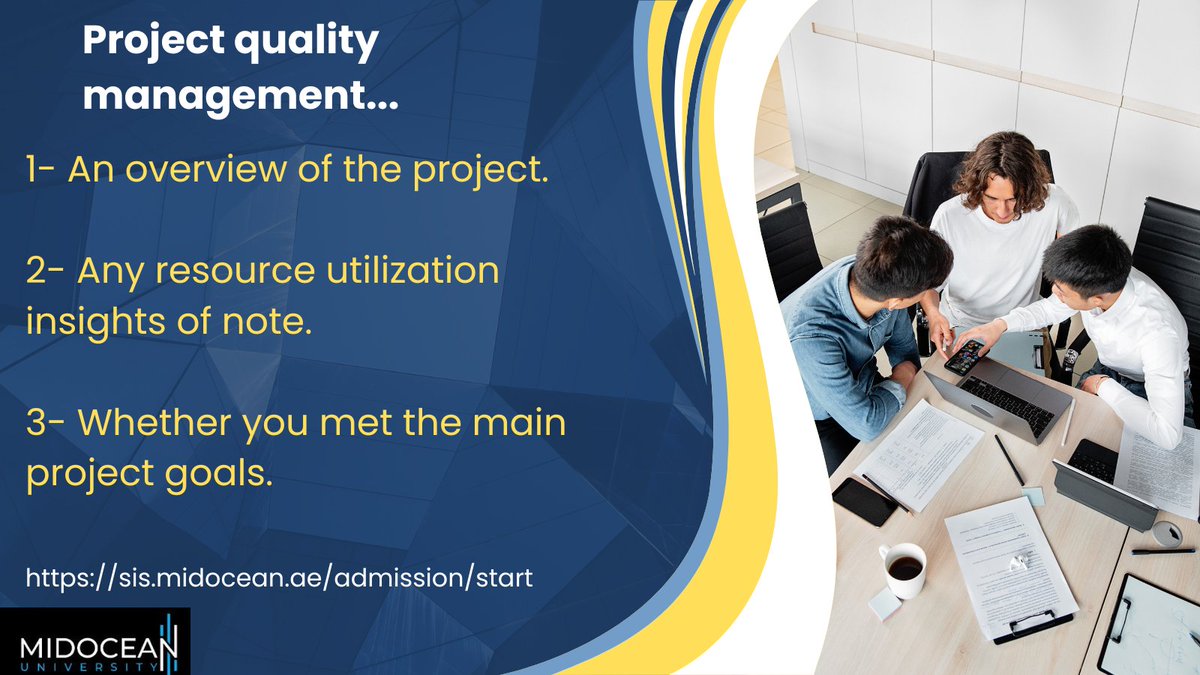 Project quality management...

1- An overview of the project.

2- Any resource utilization insights of note.

3- Whether you met the main project goals.

https://sis.midocean.ae/admission/start

MIDOCEAN UNIVERSITY